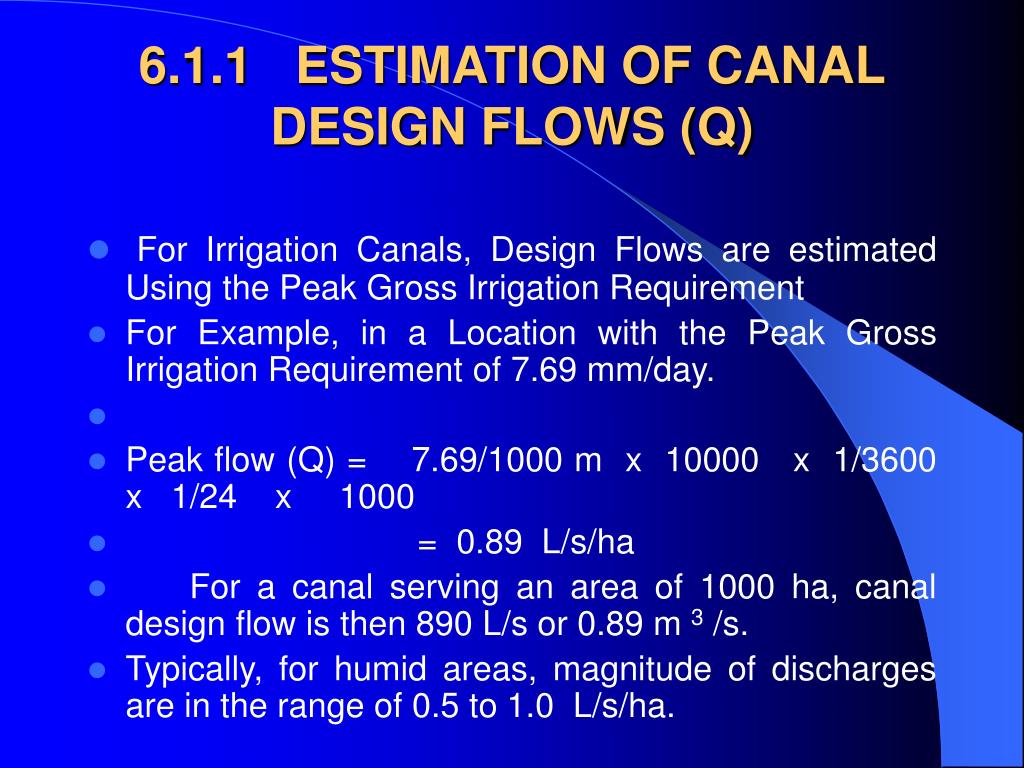 6.1.1 ESTIMATION OF CANAL DESIGN FLOWS (Q)

For Irrigation Canals, Design Flows are estimated Using the Peak Gross Irrigation Requirement

For Example, in a Location with the Peak Gross Irrigation Requirement of 7.69 mm/day.

Peak flow (Q) = 7.69/1000 m x 10000 x 1/3600 x 1/24 x 1000

= 0.89 L/s/ha

For a canal serving an area of 1000 ha, canal design flow is then 890 L/s or 0.89 m $^3$ /s.

Typically, for humid areas, magnitude of discharges are in the range of 0.5 to 1.0 L/s/ha.